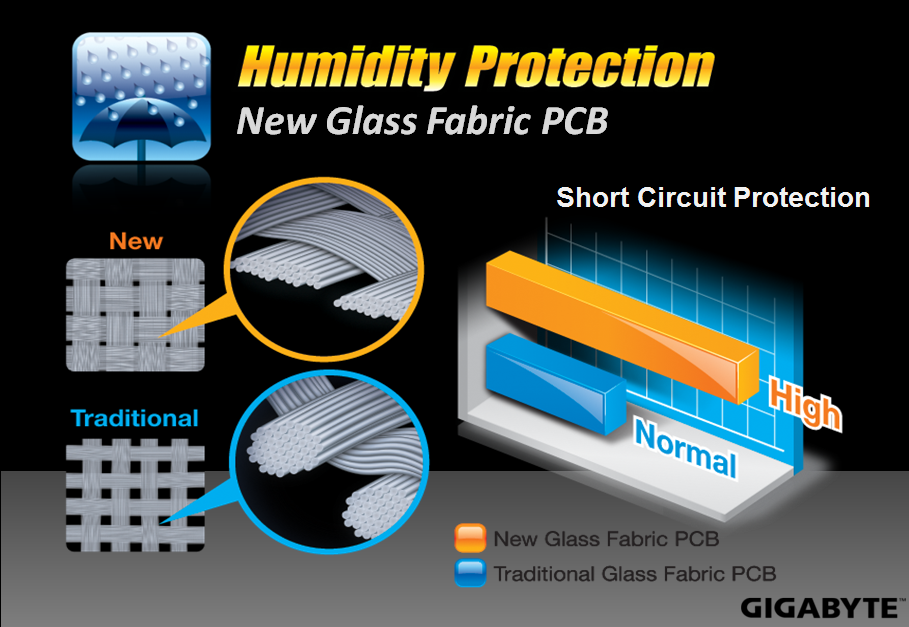 Humidity Protection
New Glass Fabric PCB

New

Traditional

Short Circuit Protection

High

Normal

New Glass Fabric PCB
Traditional Glass Fabric PCB

GIGABYTE™